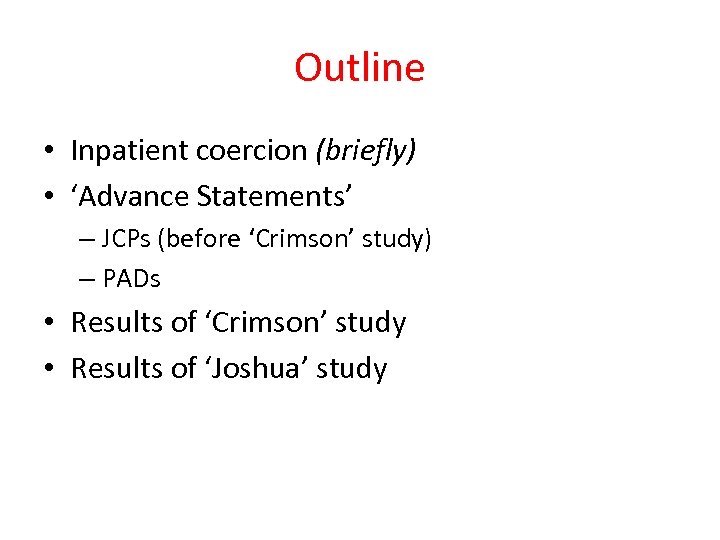 Outline

• Inpatient coercion (briefly)
• ‘Advance Statements’
– JCPs (before ‘Crimson’ study)
– PADs
• Results of ‘Crimson’ study
• Results of ‘Joshua’ study